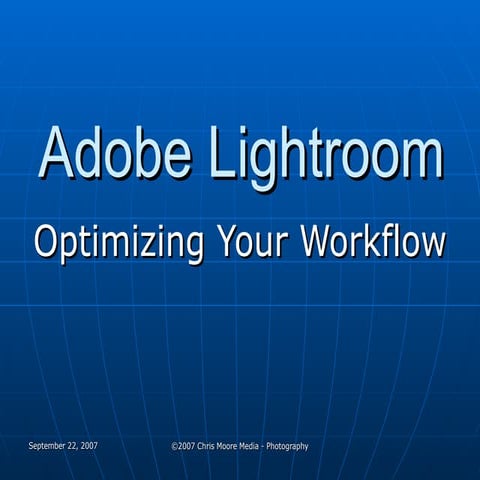 Adobe Lightroom

Optimizing Your Workflow

September 22, 2007

©2007 Chris Moore Media - Photography